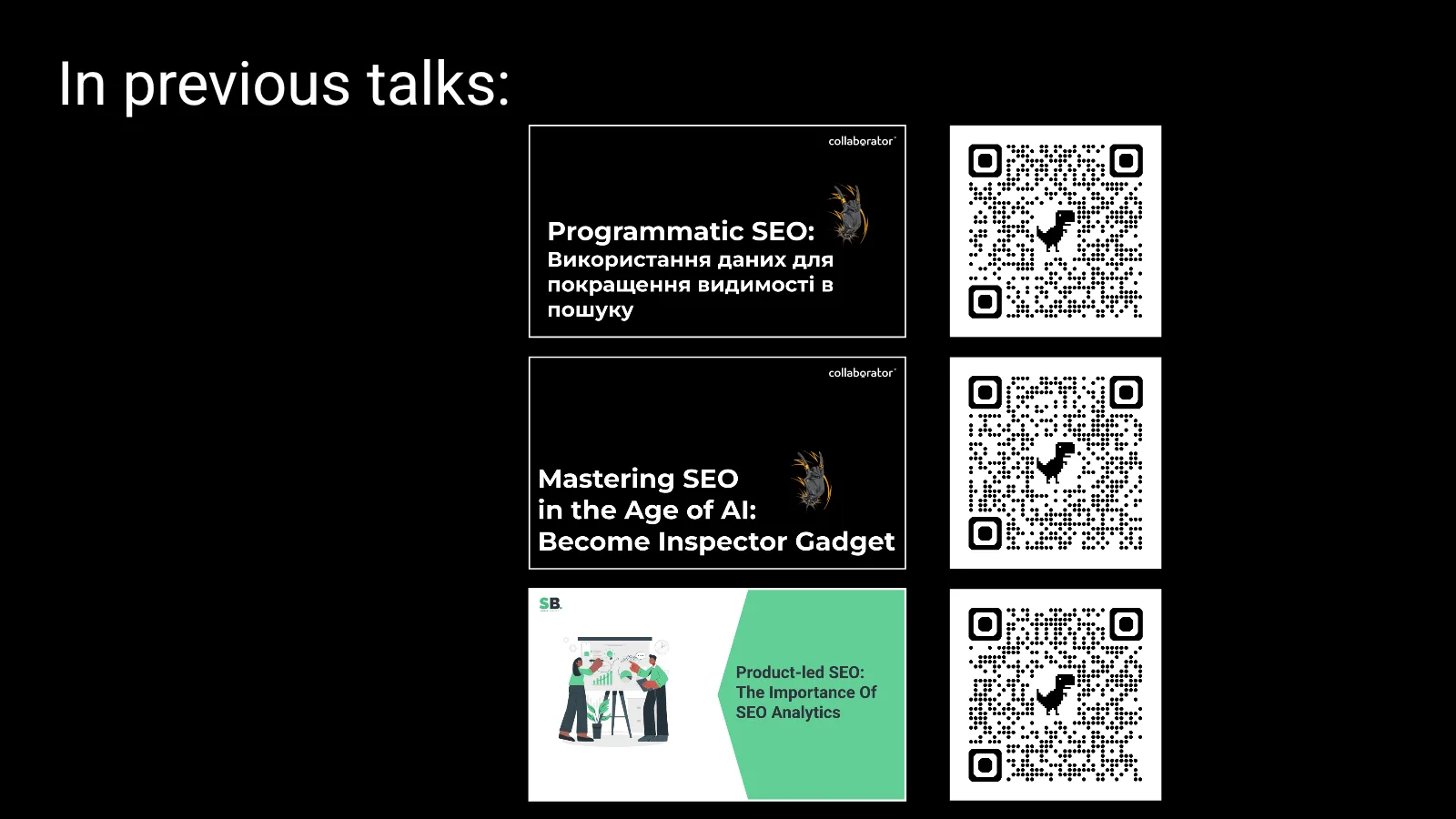 In previous talks:

collaborator

Programmatic SEO:
Використання даних для покращення видимості в пошуку

collaborator

Mastering SEO
in the Age of AI:
Become Inspector Gadget

SB.

Product-led SEO:
The Importance Of
SEO Analytics